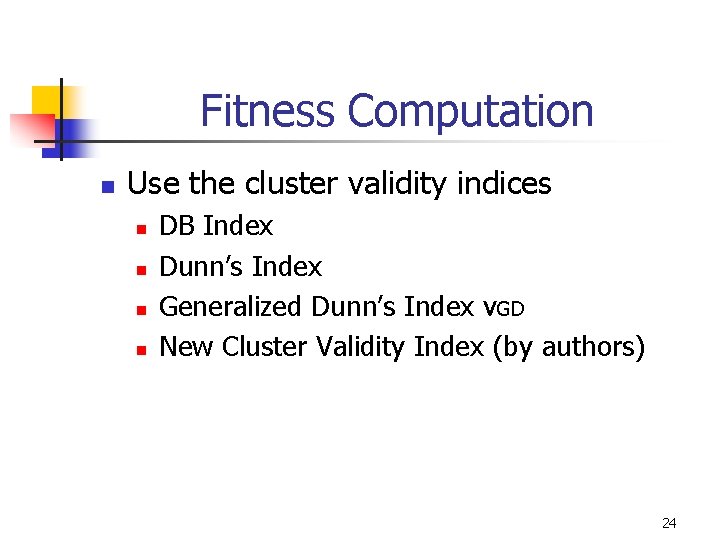 Fitness Computation

- Use the cluster validity indices
  - DB Index
  - Dunn's Index
  - Generalized Dunn's Index $v_{GD}$
  - New Cluster Validity Index (by authors)

24